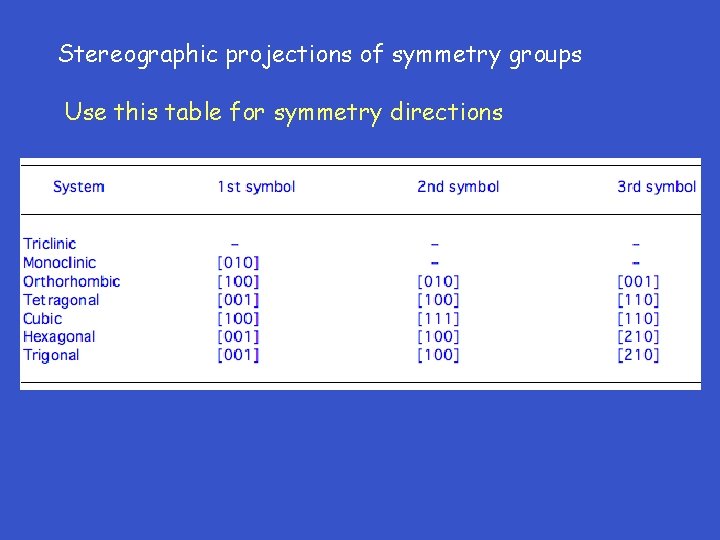 Stereographic projections of symmetry groups

Use this table for symmetry directions

| System | 1st symbol | 2nd symbol | 3rd symbol |
|---|---|---|---|
| Triclinic | – | – | – |
| Monoclinic | [010] | – | – |
| Orthorhombic | [100] | [010] | [001] |
| Tetragonal | [001] | [100] | [110] |
| Cubic | [100] | [111] | [110] |
| Hexagonal | [001] | [100] | [210] |
| Trigonal | [001] | [100] | [210] |